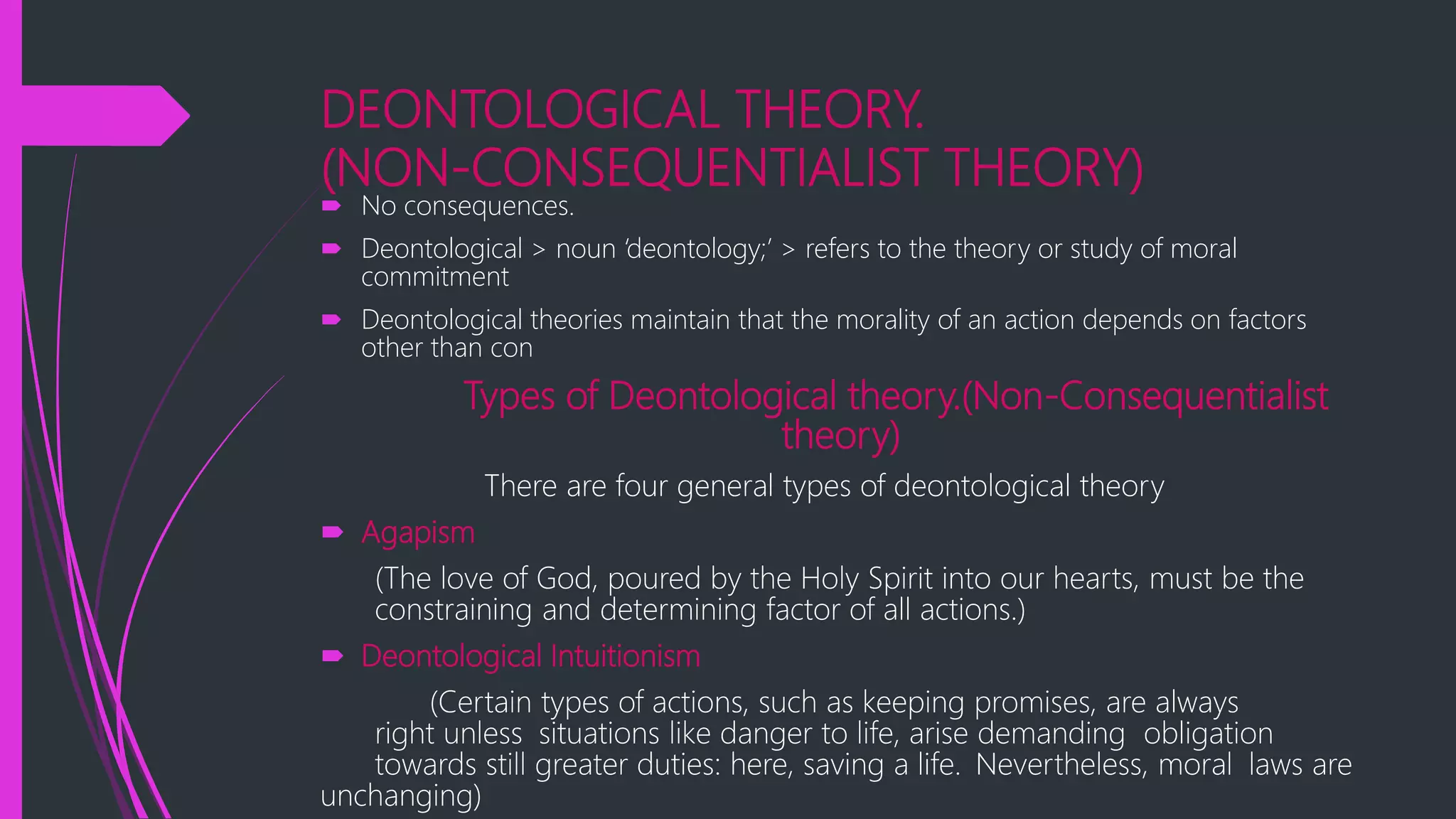 DEONTOLOGICAL THEORY. (NON-CONSEQUENTIALIST THEORY)

No consequences.

Deontological > noun ‘deontology;’ > refers to the theory or study of moral commitment

Deontological theories maintain that the morality of an action depends on factors other than con

Types of Deontological theory.(Non-Consequentialist theory)

There are four general types of deontological theory

Agapism

(The love of God, poured by the Holy Spirit into our hearts, must be the constraining and determining factor of all actions.)

Deontological Intuitionism

(Certain types of actions, such as keeping promises, are always right unless situations like danger to life, arise demanding obligation towards still greater duties: here, saving a life. Nevertheless, moral laws are unchanging)